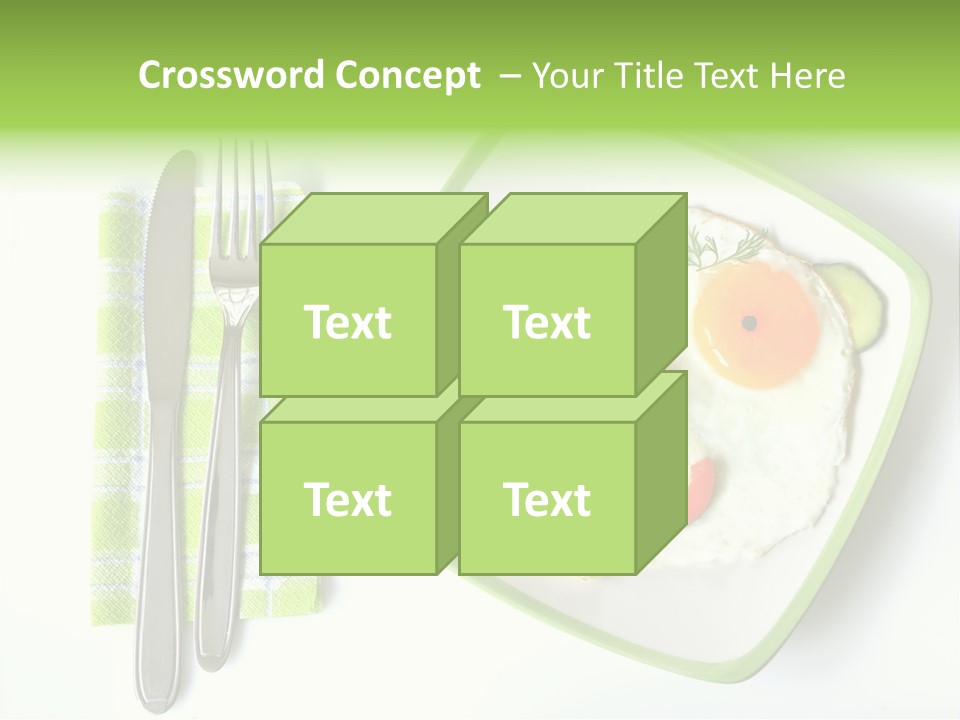 Crossword Concept – Your Title Text Here

Text

Text

Text

Text